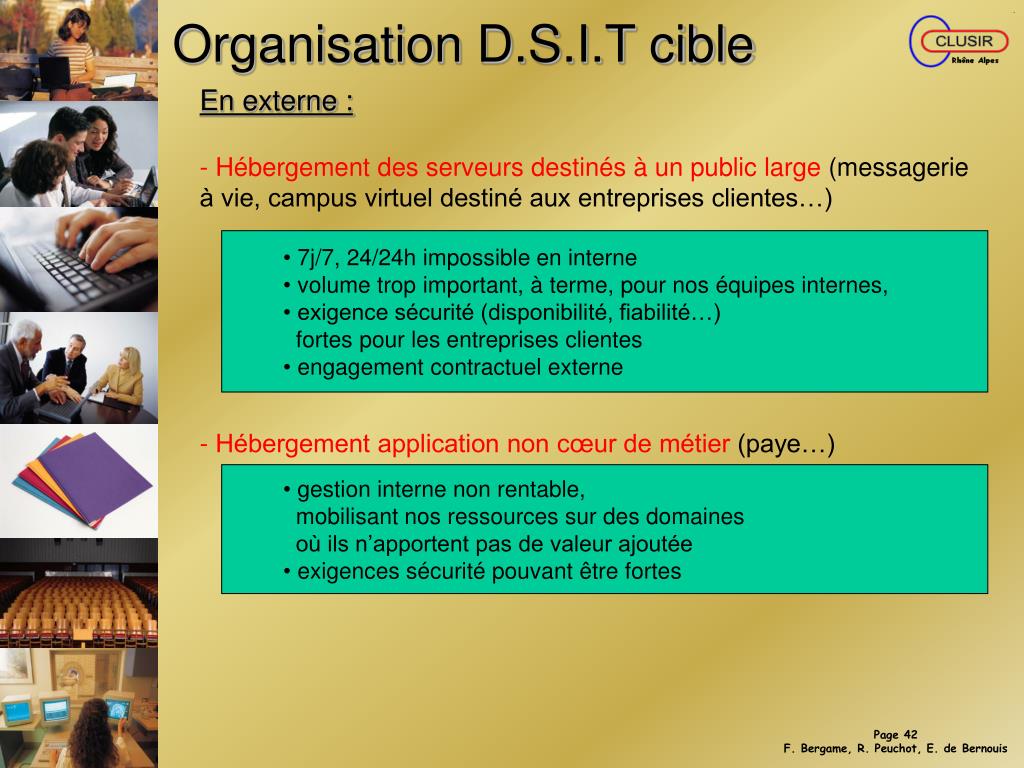 Organisation D.S.I.T cible

CLUSIR
Rhône Alpes

En externe :

- Hébergement des serveurs destinés à un public large (messagerie à vie, campus virtuel destiné aux entreprises clientes…)

• 7j/7, 24/24h impossible en interne
• volume trop important, à terme, pour nos équipes internes,
• exigence sécurité (disponibilité, fiabilité…) fortes pour les entreprises clientes
• engagement contractuel externe

- Hébergement application non cœur de métier (paye…)

• gestion interne non rentable, mobilisant nos ressources sur des domaines où ils n'apportent pas de valeur ajoutée
• exigences sécurité pouvant être fortes

Page 42
F. Bergame, R. Peuchot, E. de Bernouis